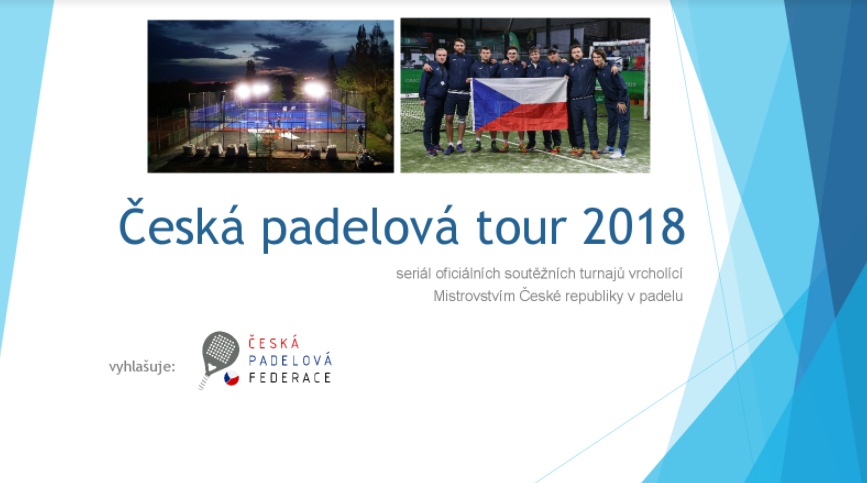 Česká padelová tour 2018

seriál oficiálních soutěžních turnajů vrcholící Mistrovstvím České republiky v padelu

vyhlašuje:

ČESKÁ
PADELOVÁ
FEDERACE